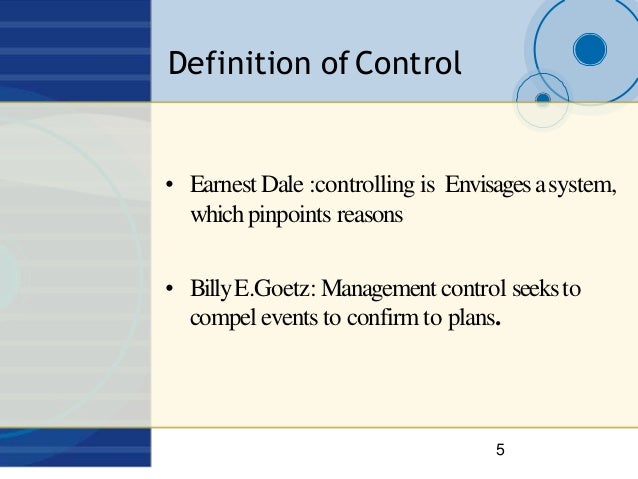 Definition of Control

• Earnest Dale :controlling is Envisages a system, which pinpoints reasons

• Billy E.Goetz: Management control seeks to compel events to confirm to plans.

5